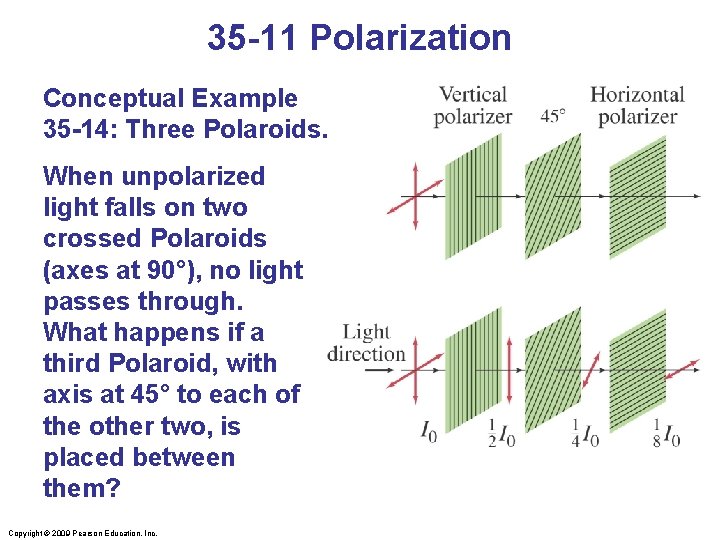 35-11 Polarization

Conceptual Example 35-14: Three Polaroids.

When unpolarized light falls on two crossed Polaroids (axes at 90°), no light passes through. What happens if a third Polaroid, with axis at 45° to each of the other two, is placed between them?

Vertical polarizer

45°

Horizontal polarizer

Light direction

$I_0$

$\frac{1}{2}I_0$

$\frac{1}{4}I_0$

$\frac{1}{8}I_0$

Copyright © 2009 Pearson Education, Inc.